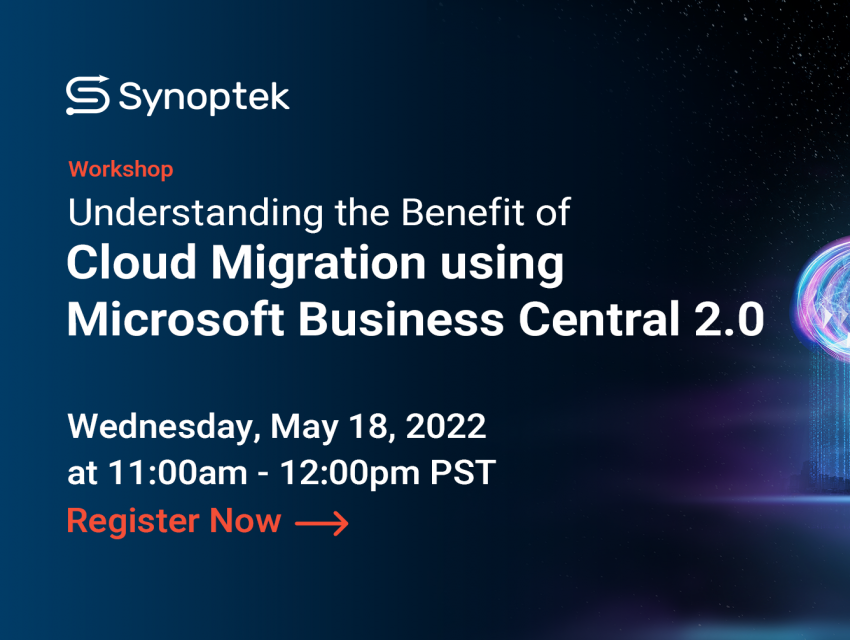 Synoptek

Workshop

Understanding the Benefit of
Cloud Migration using Microsoft Business Central 2.0

Wednesday, May 18, 2022
at 11:00am - 12:00pm PST

Register Now